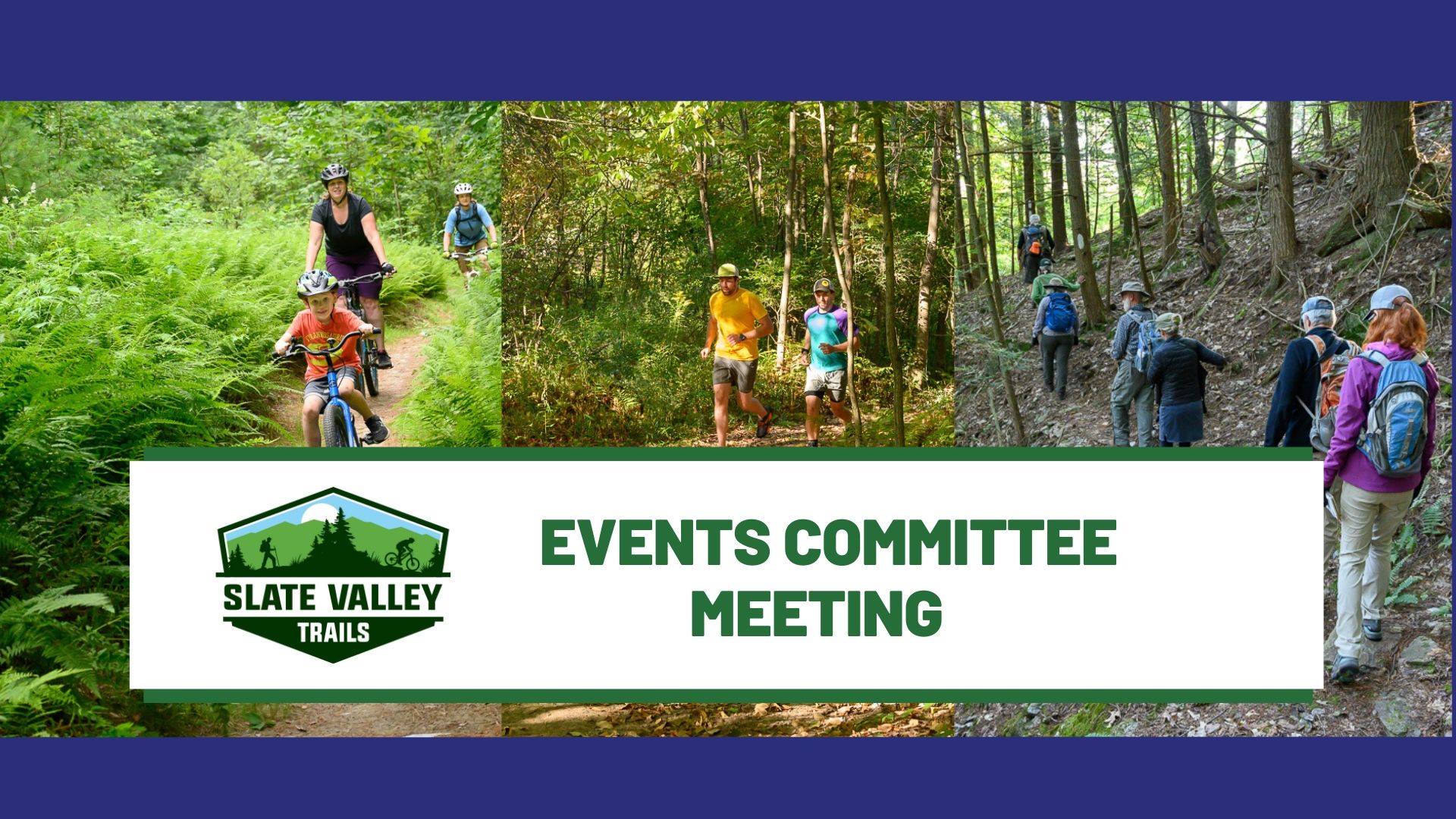 SLATE VALLEY
TRAILS

EVENTS COMMITTEE
MEETING